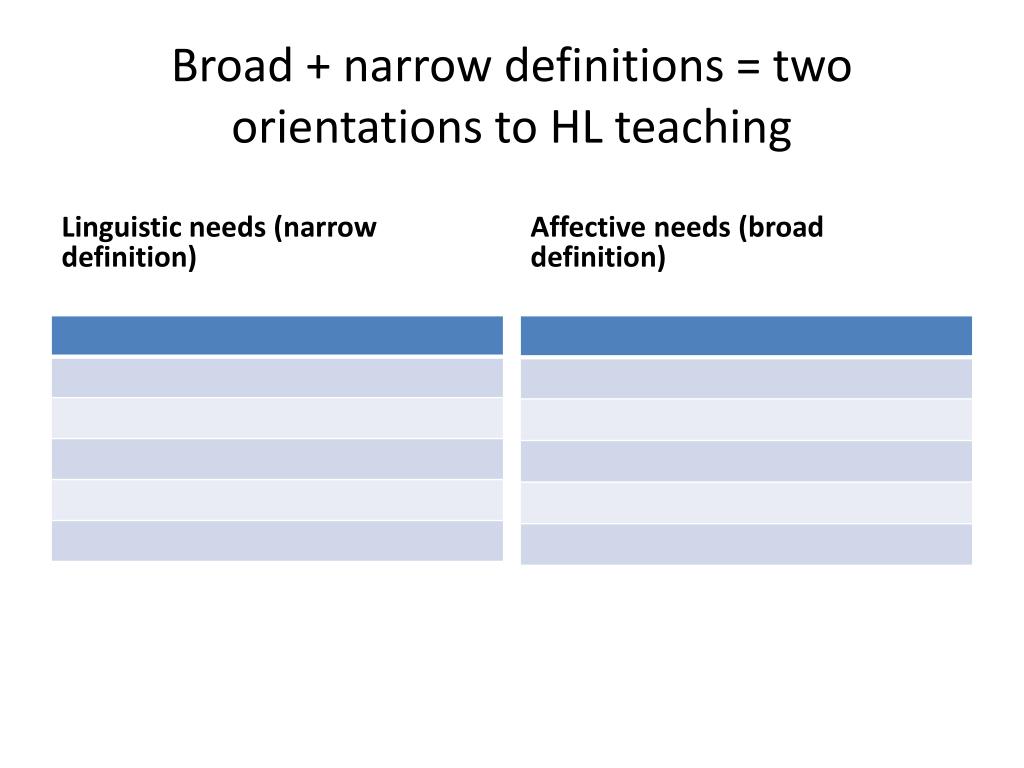 Broad + narrow definitions = two orientations to HL teaching

Linguistic needs (narrow definition)

Affective needs (broad definition)